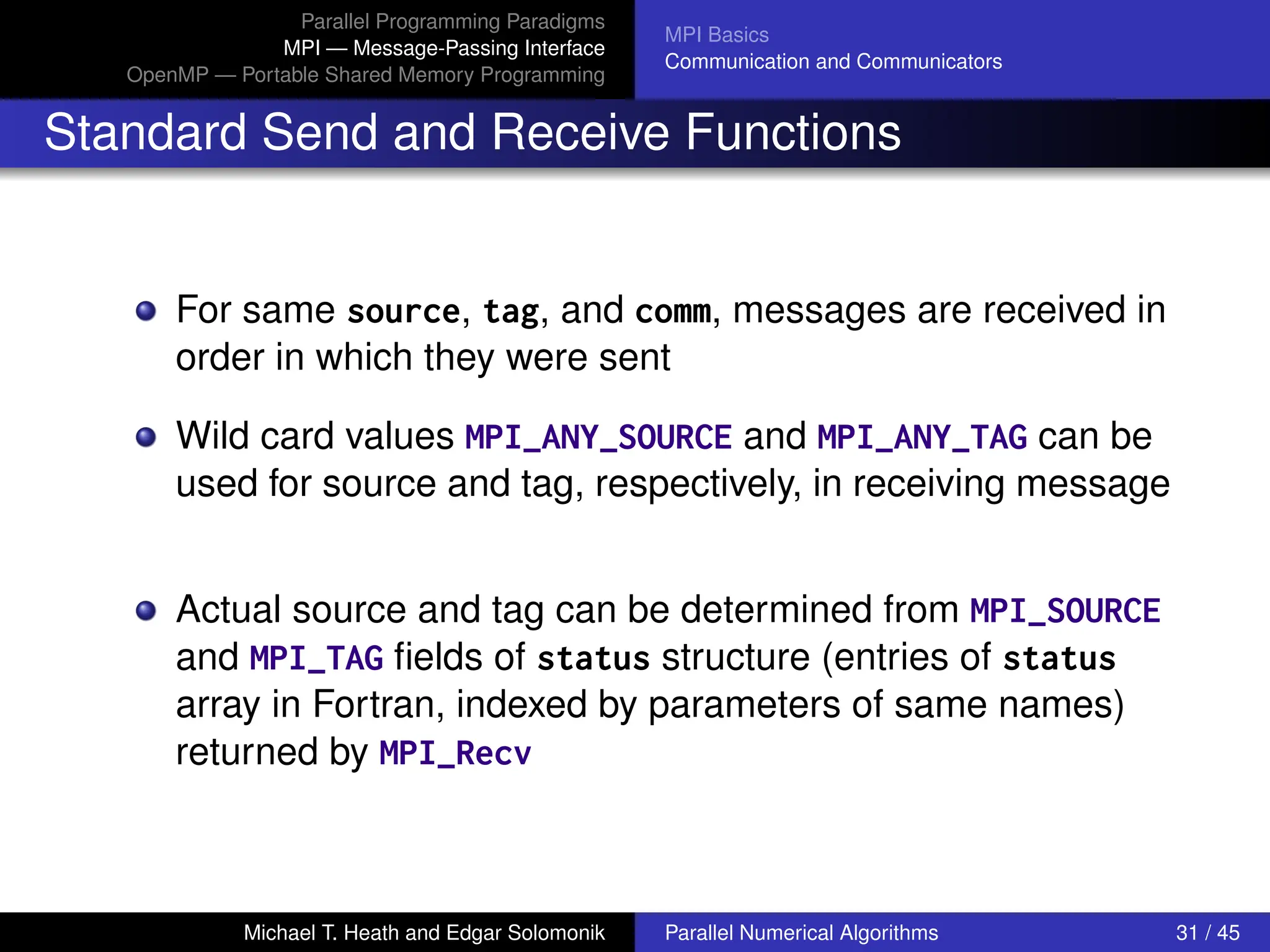 Parallel Programming Paradigms
MPI — Message-Passing Interface
OpenMP — Portable Shared Memory Programming

MPI Basics
Communication and Communicators

Standard Send and Receive Functions

For same source, tag, and comm, messages are received in order in which they were sent

Wild card values MPI_ANY_SOURCE and MPI_ANY_TAG can be used for source and tag, respectively, in receiving message

Actual source and tag can be determined from MPI_SOURCE and MPI_TAG fields of status structure (entries of status array in Fortran, indexed by parameters of same names) returned by MPI_Recv

Michael T. Heath and Edgar Solomonik
Parallel Numerical Algorithms
31 / 45